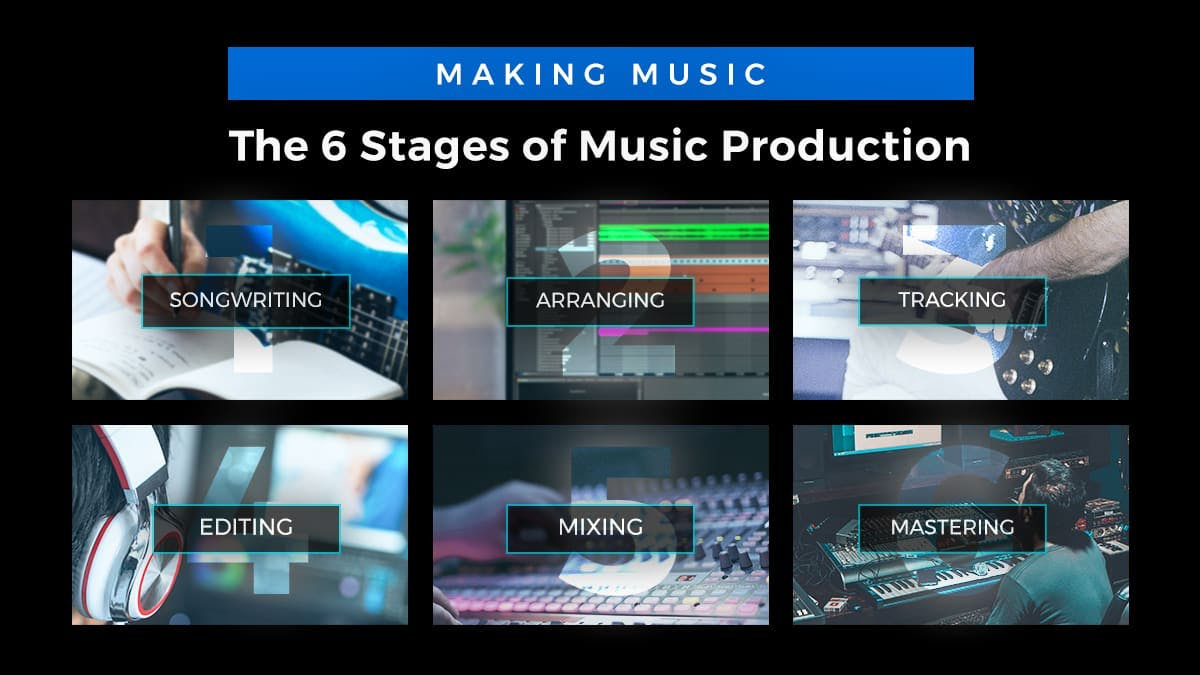 MAKING MUSIC

The 6 Stages of Music Production

1 SONGWRITING

2 ARRANGING

3 TRACKING

4 EDITING

5 MIXING

6 MASTERING